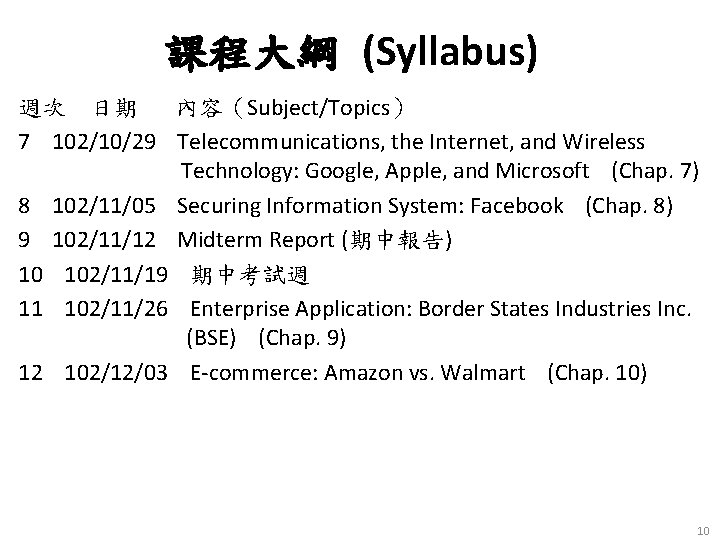 課程大綱 (Syllabus)

週次 日期 內容（Subject/Topics）

7 102/10/29 Telecommunications, the Internet, and Wireless Technology: Google, Apple, and Microsoft (Chap. 7)

8 102/11/05 Securing Information System: Facebook (Chap. 8)

9 102/11/12 Midterm Report (期中報告)

10 102/11/19 期中考試週

11 102/11/26 Enterprise Application: Border States Industries Inc. (BSE) (Chap. 9)

12 102/12/03 E-commerce: Amazon vs. Walmart (Chap. 10)

10